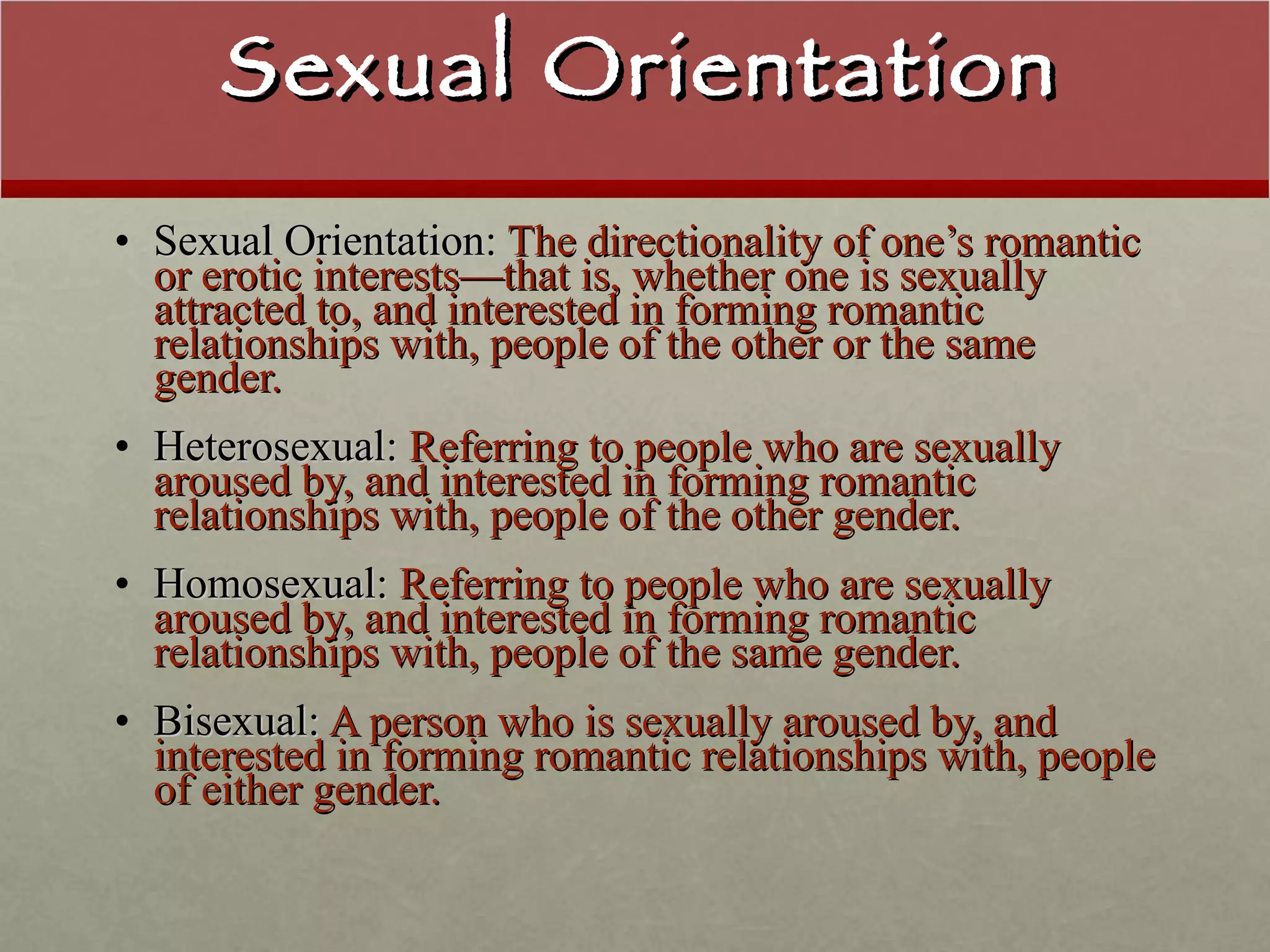 Sexual Orientation

• Sexual Orientation: The directionality of one’s romantic or erotic interests—that is, whether one is sexually attracted to, and interested in forming romantic relationships with, people of the other or the same gender.

• Heterosexual: Referring to people who are sexually aroused by, and interested in forming romantic relationships with, people of the other gender.

• Homosexual: Referring to people who are sexually aroused by, and interested in forming romantic relationships with, people of the same gender.

• Bisexual: A person who is sexually aroused by, and interested in forming romantic relationships with, people of either gender.